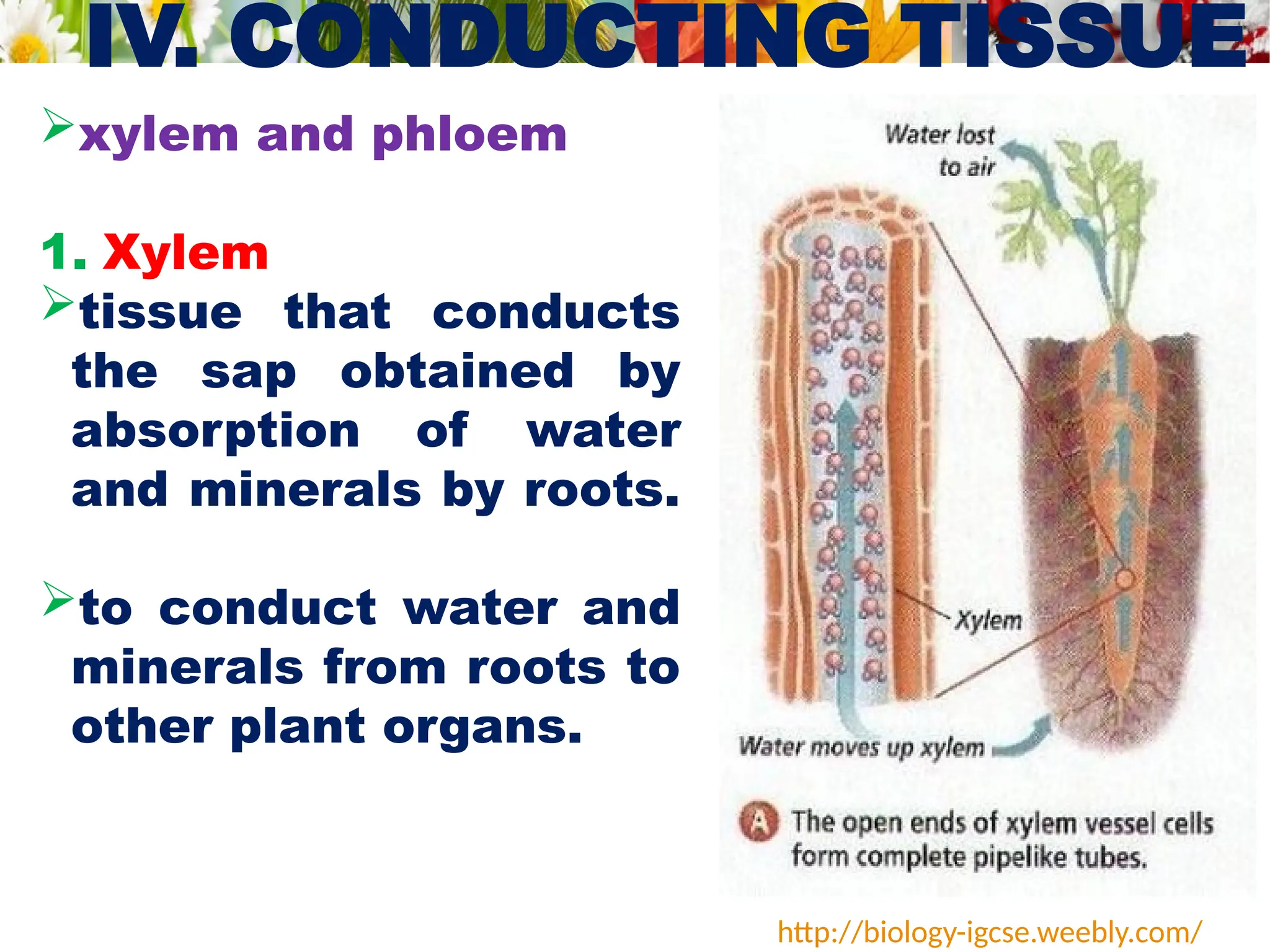 IV. CONDUCTING TISSUE

➢xylem and phloem

1. Xylem

➢tissue that conducts the sap obtained by absorption of water and minerals by roots.

➢to conduct water and minerals from roots to other plant organs.

Water lost to air

Xylem

Water moves up xylem

A The open ends of xylem vessel cells form complete pipelike tubes.

http://biology-igcse.weebly.com/